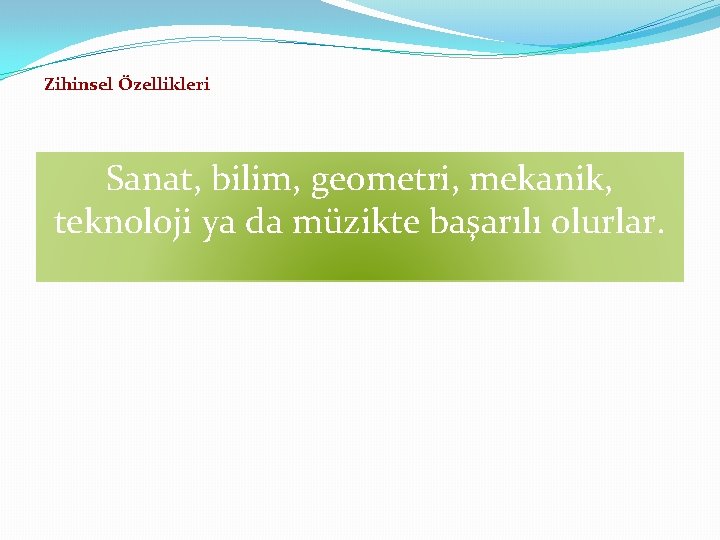 Zihinsel Özellikleri

Sanat, bilim, geometri, mekanik, teknoloji ya da müzikte başarılı olurlar.